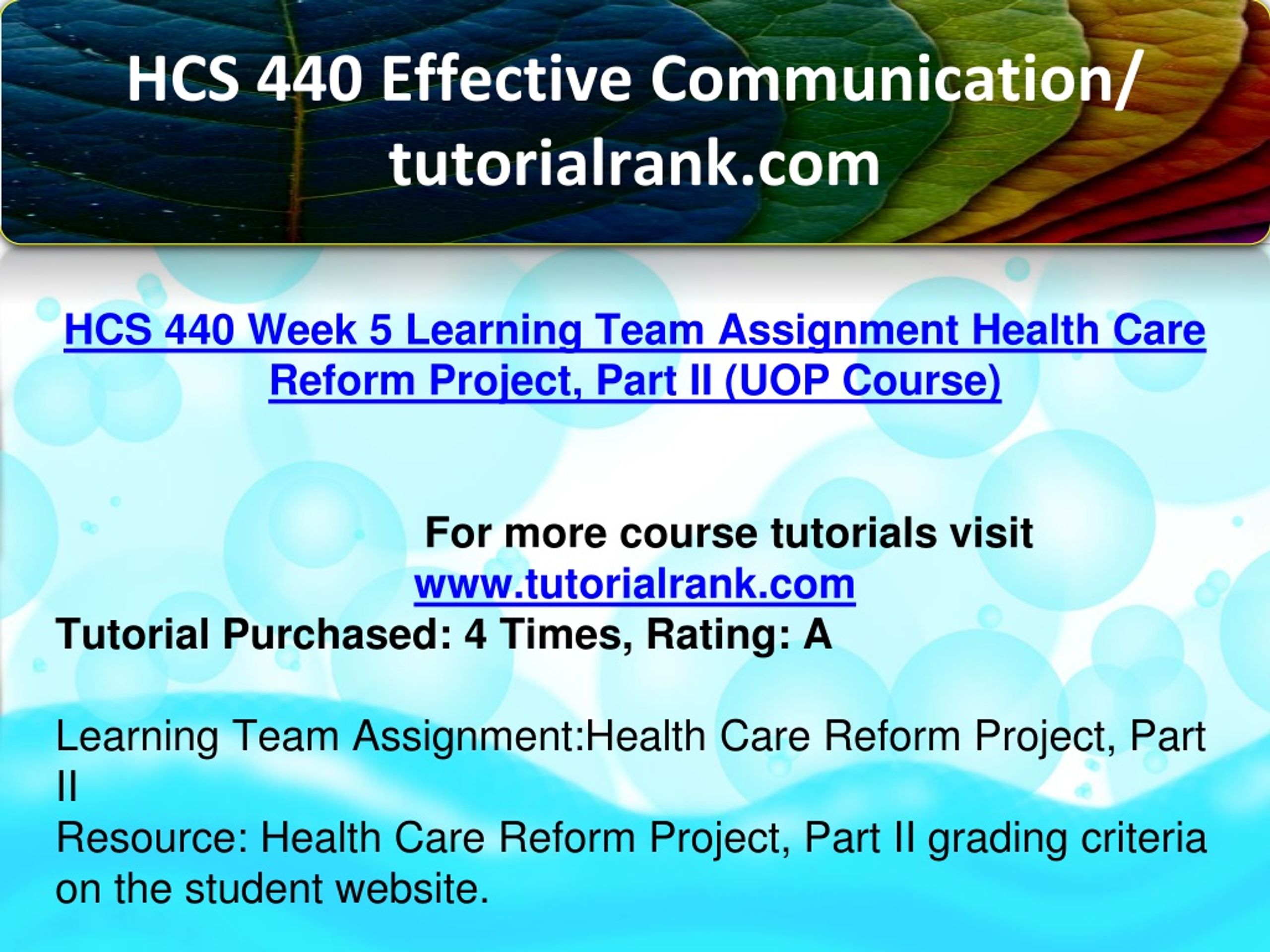 HCS 440 Effective Communication/ tutorialrank.com

HCS 440 Week 5 Learning Team Assignment Health Care Reform Project, Part II (UOP Course)

For more course tutorials visit
www.tutorialrank.com
Tutorial Purchased: 4 Times, Rating: A

Learning Team Assignment:Health Care Reform Project, Part II
Resource: Health Care Reform Project, Part II grading criteria on the student website.